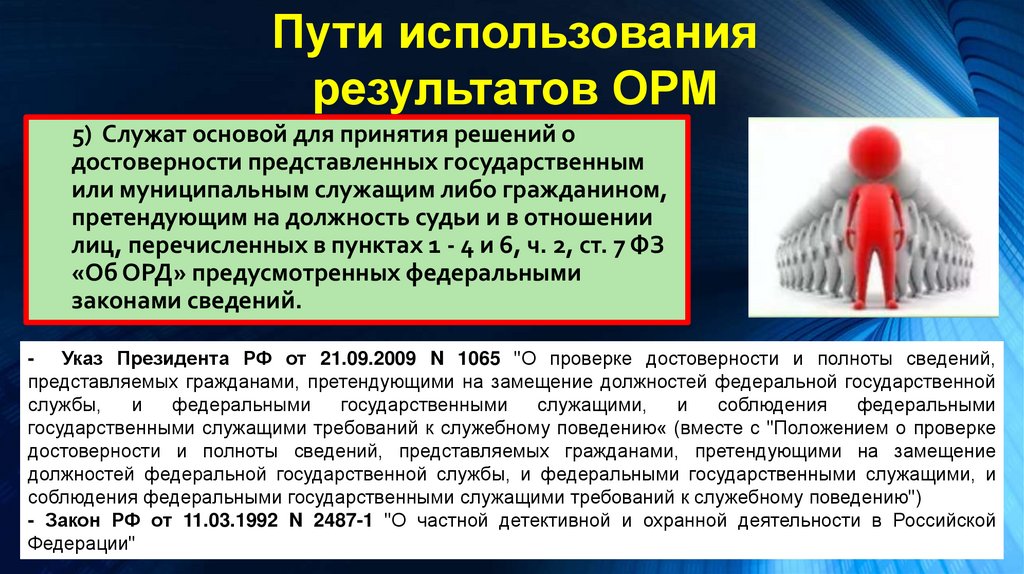 Пути использования результатов ОРМ

5) Служат основой для принятия решений о достоверности представленных государственным или муниципальным служащим либо гражданином, претендующим на должность судьи и в отношении лиц, перечисленных в пунктах 1 - 4 и 6, ч. 2, ст. 7 ФЗ «Об ОРД» предусмотренных федеральными законами сведений.

- Указ Президента РФ от 21.09.2009 N 1065 "О проверке достоверности и полноты сведений, представляемых гражданами, претендующими на замещение должностей федеральной государственной службы, и федеральными государственными служащими, и соблюдения федеральными государственными служащими требований к служебному поведению« (вместе с "Положением о проверке достоверности и полноты сведений, представляемых гражданами, претендующими на замещение должностей федеральной государственной службы, и федеральными государственными служащими, и соблюдения федеральными государственными служащими требований к служебному поведению")
- Закон РФ от 11.03.1992 N 2487-1 "О частной детективной и охранной деятельности в Российской Федерации"